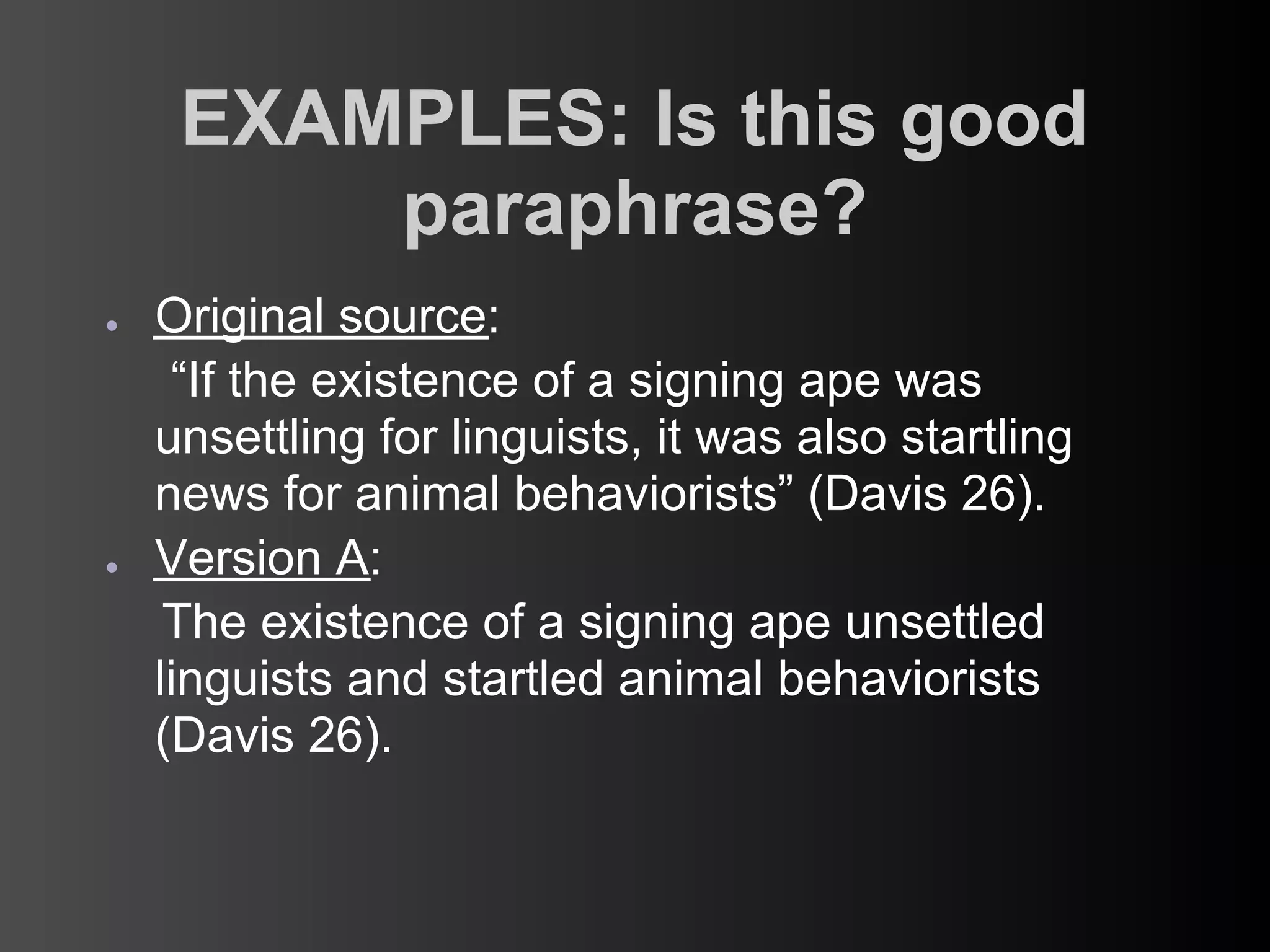 EXAMPLES: Is this good paraphrase?

• Original source:
“If the existence of a signing ape was unsettling for linguists, it was also startling news for animal behaviorists” (Davis 26).

• Version A:
The existence of a signing ape unsettled linguists and startled animal behaviorists (Davis 26).